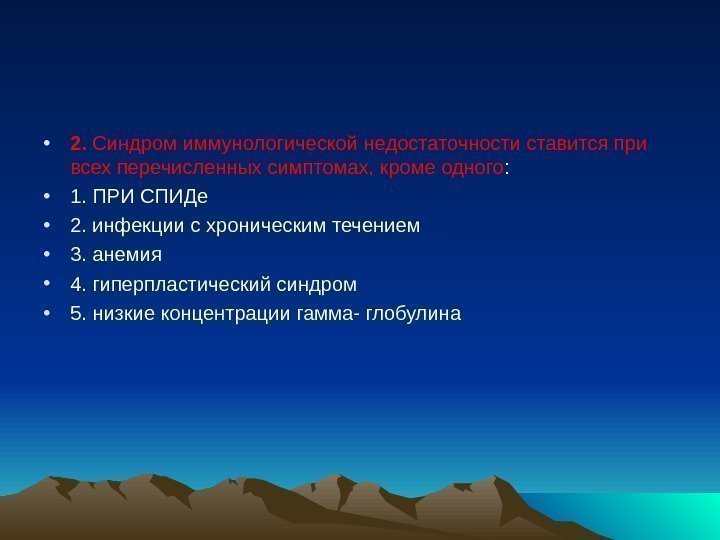 • 2. Синдром иммунологической недостаточности ставится при всех перечисленных симптомах, кроме одного:
• 1. ПРИ СПИДе
• 2. инфекции с хроническим течением
• 3. анемия
• 4. гиперпластический синдром
• 5. низкие концентрации гамма- глобулина